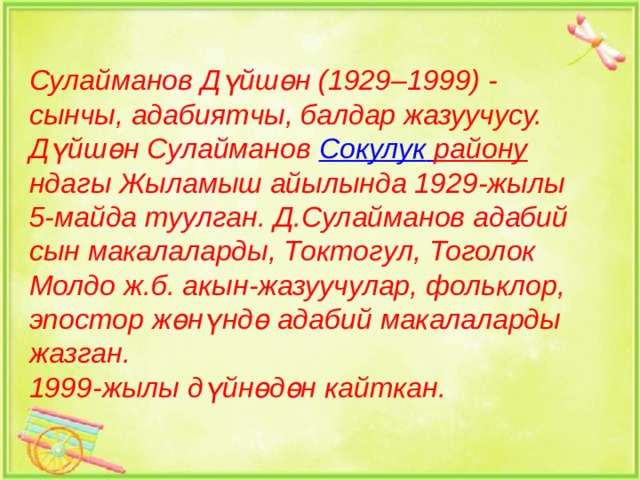 Сулайманов Дүйшөн (1929–1999) - сынчы, адабиятчы, балдар жазуучусу. Дүйшөн Сулайманов Сокулук району ндагы Жыламыш айылында 1929-жылы 5-майда туулган. Д.Сулайманов адабий сын макалаларды, Токтогул, Тоголок Молдо ж.б. акын-жазуучулар, фольклор, эпостор жөнүндө адабий макалаларды жазган.
1999-жылы дүйнөдөн кайткан.